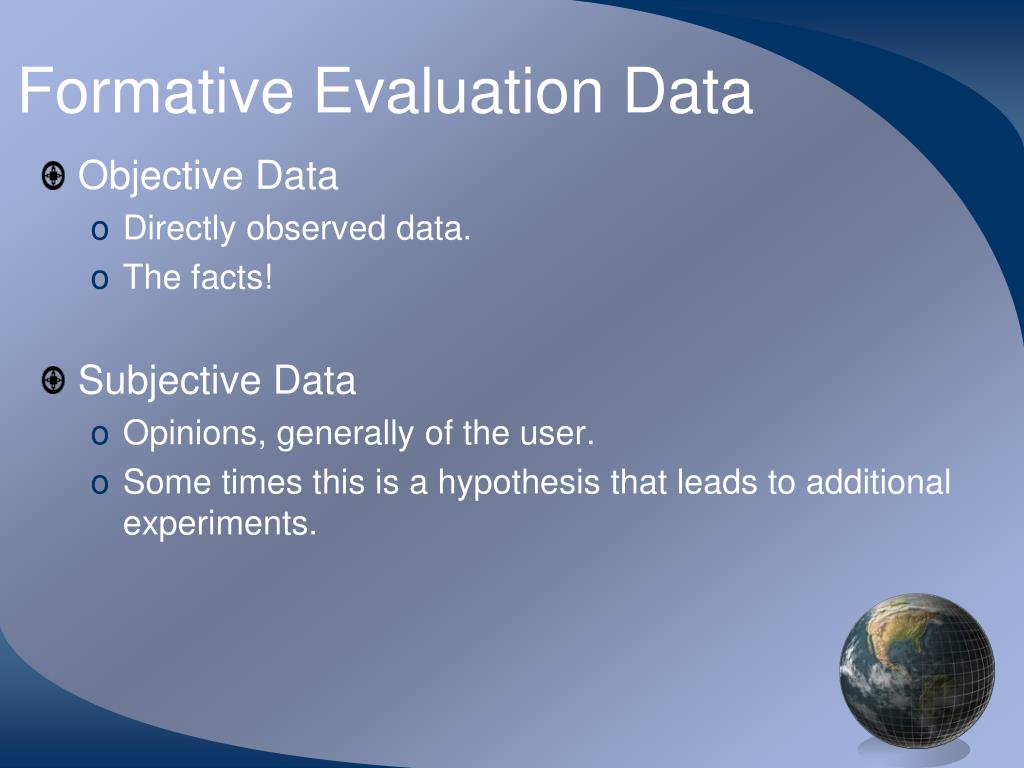 Formative Evaluation Data

Objective Data

o Directly observed data.

o The facts!

Subjective Data

o Opinions, generally of the user.

o Some times this is a hypothesis that leads to additional experiments.